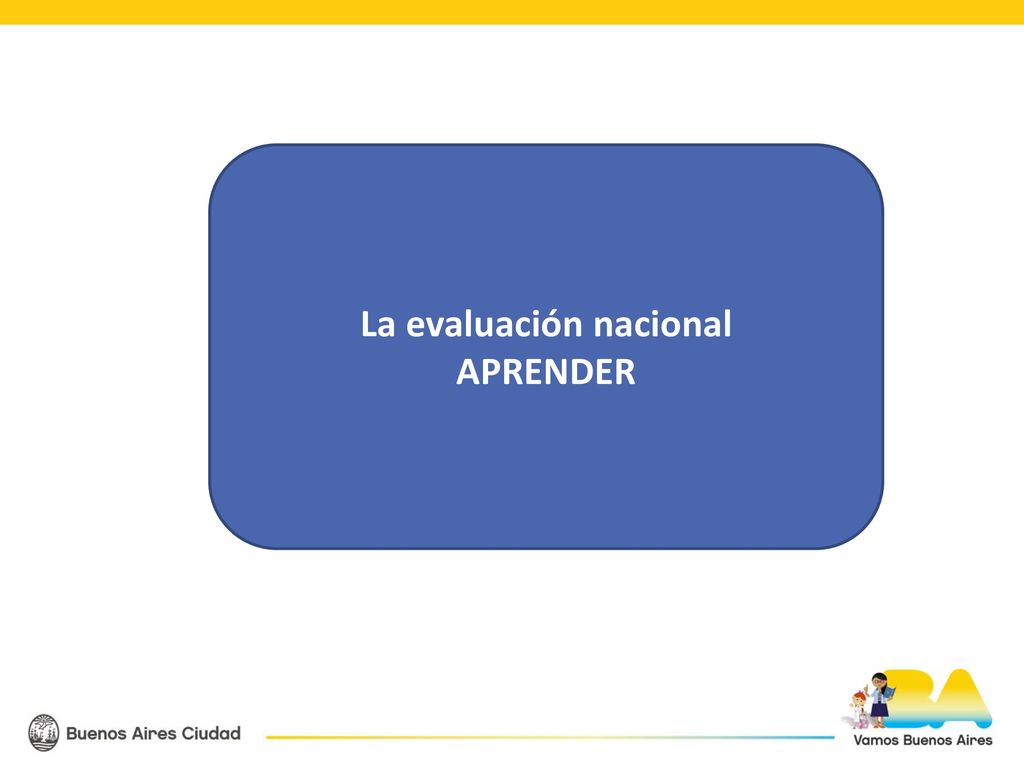 La evaluación nacional
APRENDER

Buenos Aires Ciudad

BA
Vamos Buenos Aires